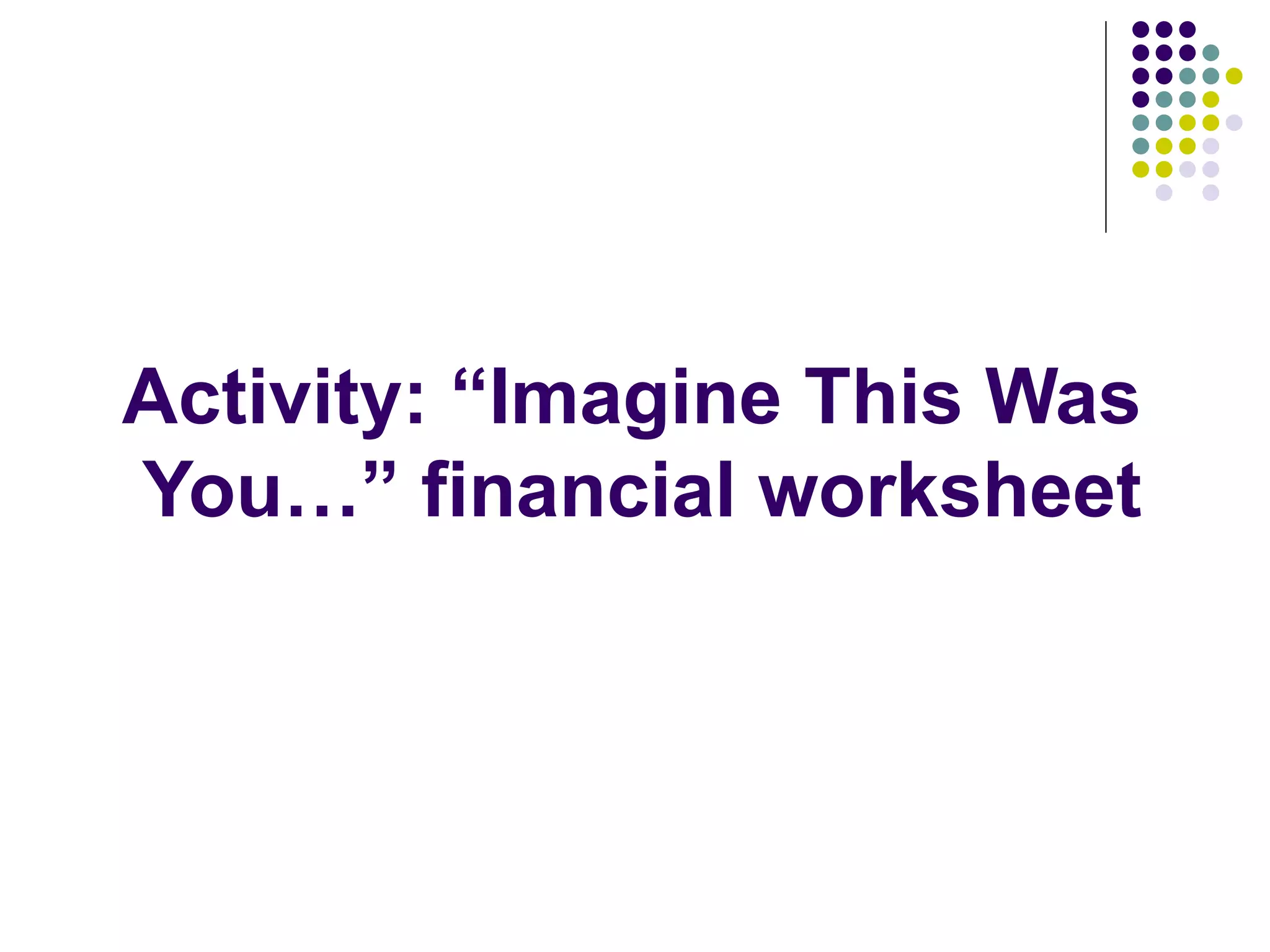 Activity: “Imagine This Was You…” financial worksheet